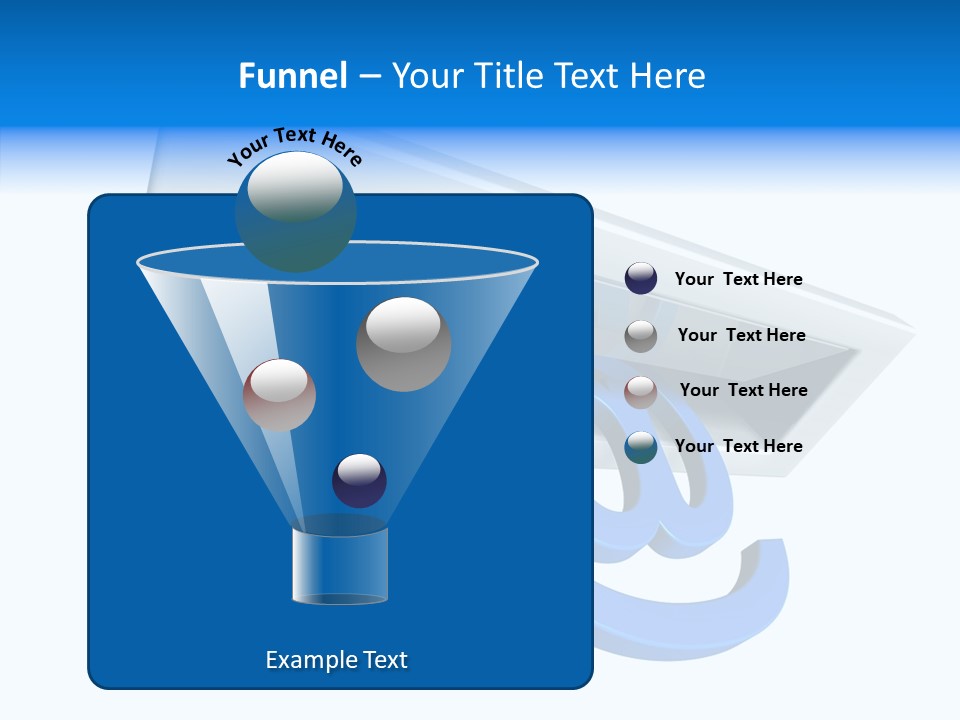 Funnel – Your Title Text Here

Your Text Here

Your Text Here

Your Text Here

Your Text Here

Your Text Here

Example Text